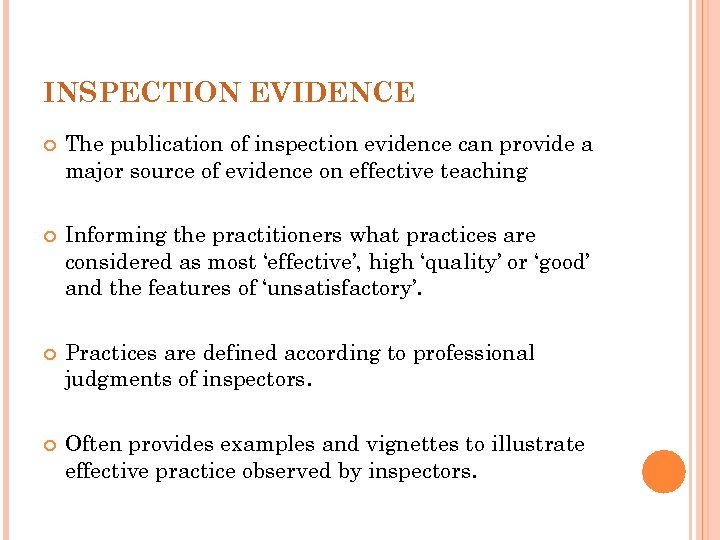 INSPECTION EVIDENCE

The publication of inspection evidence can provide a major source of evidence on effective teaching

Informing the practitioners what practices are considered as most ‘effective’, high ‘quality’ or ‘good’ and the features of ‘unsatisfactory’.

Practices are defined according to professional judgments of inspectors.

Often provides examples and vignettes to illustrate effective practice observed by inspectors.